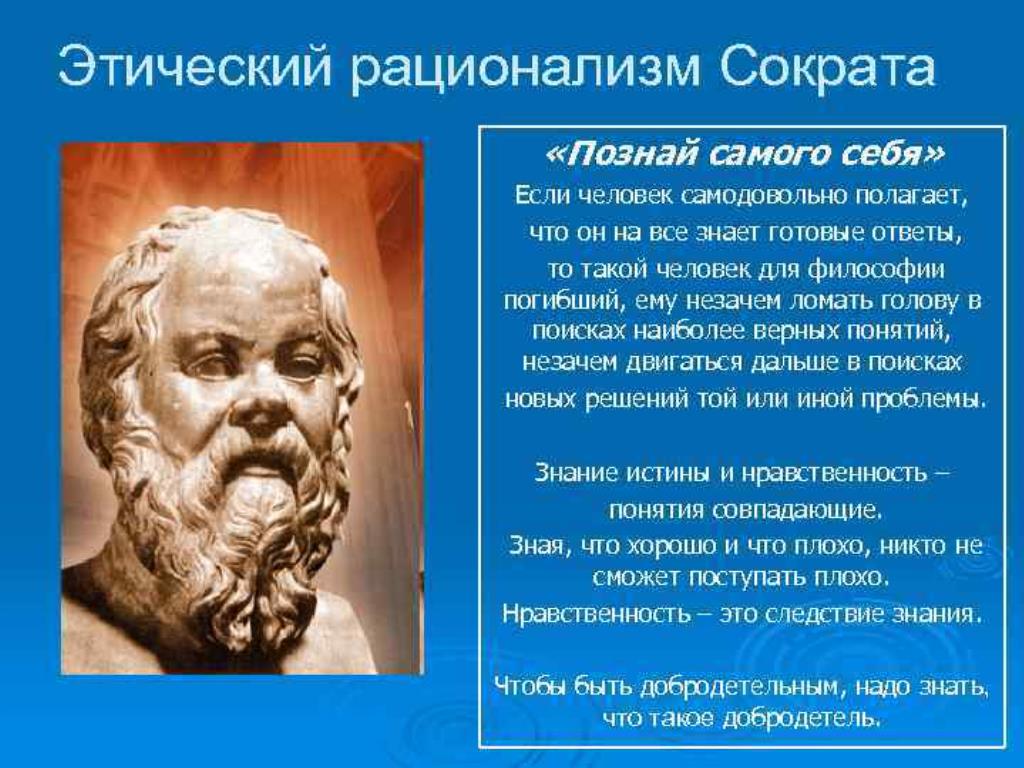 Этический рационализм Сократа

«Познай самого себя»

Если человек самодовольно полагает, что он на все знает готовые ответы, то такой человек для философии погибший, ему незачем ломать голову в поисках наиболее верных понятий, незачем двигаться дальше в поисках новых решений той или иной проблемы.

Знание истины и нравственность – понятия совпадающие.

Зная, что хорошо и что плохо, никто не сможет поступать плохо.

Нравственность – это следствие знания.

Чтобы быть добродетельным, надо знать, что такое добродетель.